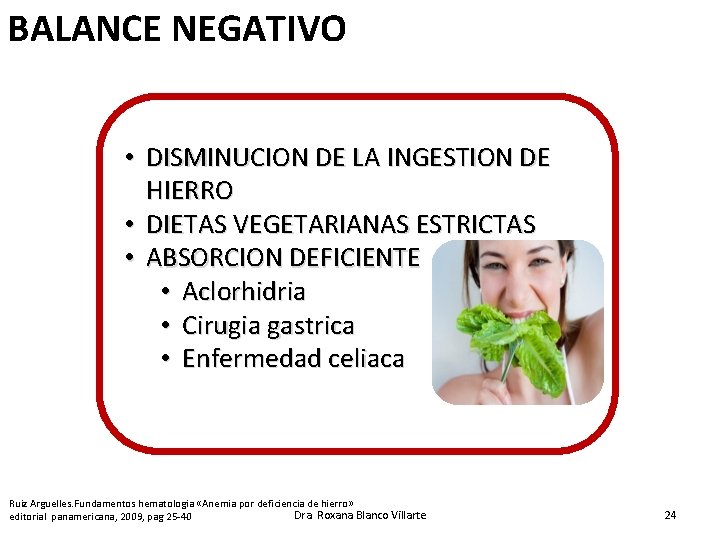 BALANCE NEGATIVO

• DISMINUCION DE LA INGESTION DE HIERRO
• DIETAS VEGETARIANAS ESTRICTAS
• ABSORCION DEFICIENTE
  • Aclorhidria
  • Cirugia gastrica
  • Enfermedad celiaca

Ruiz Arguelles.Fundamentos hematologia «Anemia por deficiencia de hierro» editorial panamericana, 2009, pag 25-40

Dra Roxana Blanco Villarte

24